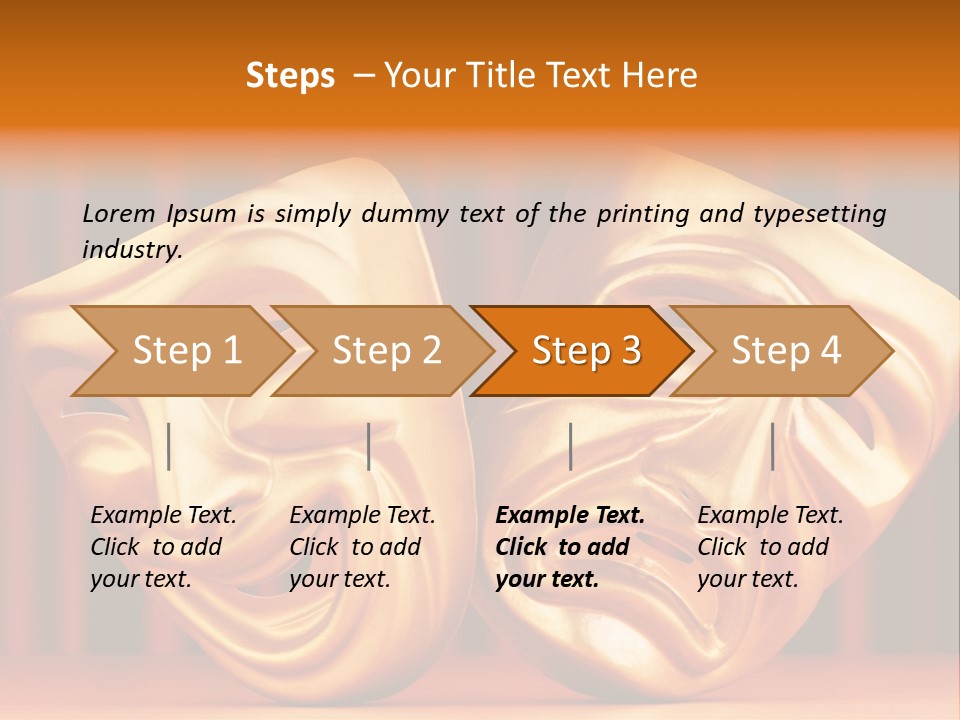 Steps – Your Title Text Here

Lorem Ipsum is simply dummy text of the printing and typesetting industry.

Step 1

Step 2

Step 3

Step 4

Example Text. Click to add your text.

Example Text. Click to add your text.

Example Text. Click to add your text.

Example Text. Click to add your text.